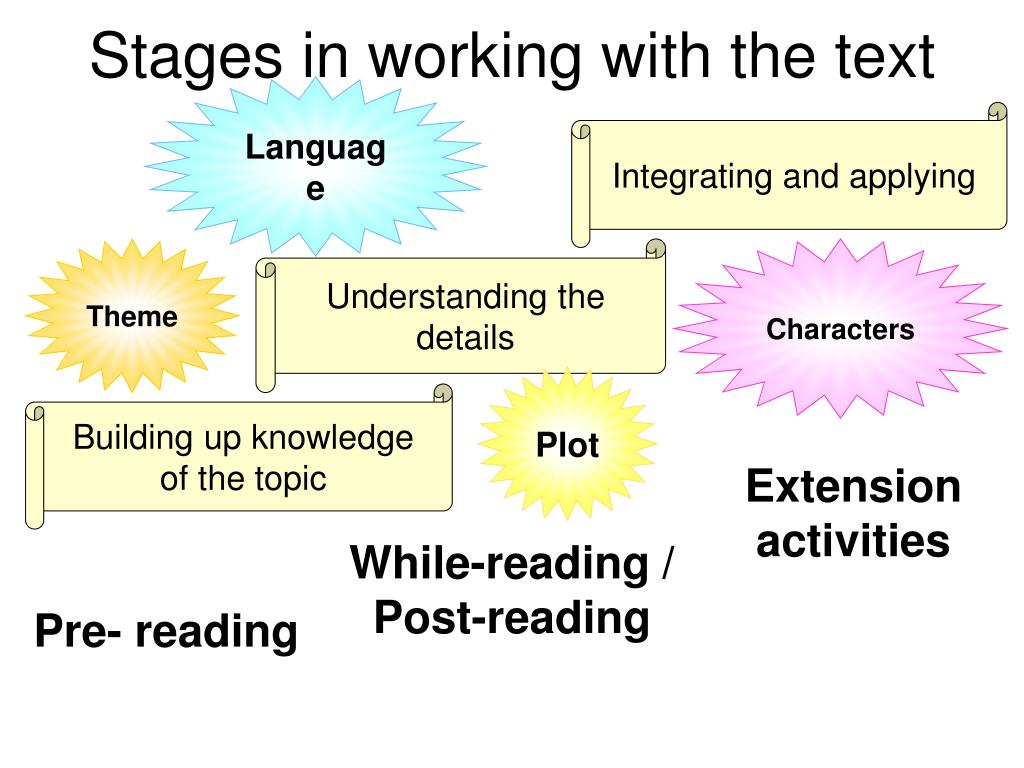 Stages in working with the text

Languag e

Integrating and applying

Theme

Understanding the details

Characters

Building up knowledge of the topic

Plot

Extension activities

While-reading / Post-reading

Pre- reading